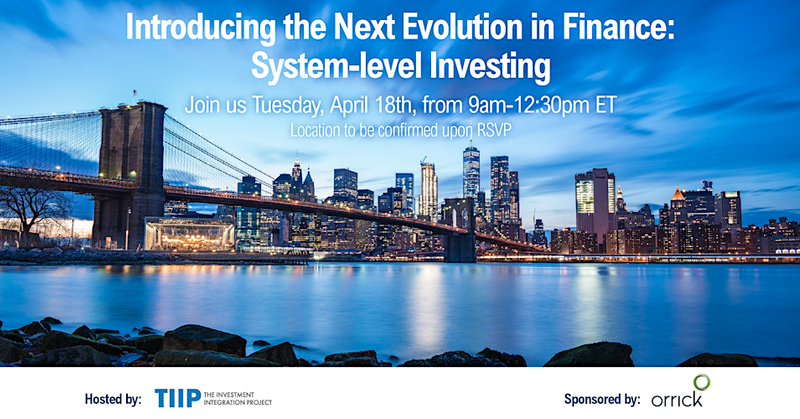 Introducing the Next Evolution in Finance: System-level Investing

Join us Tuesday, April 18th, from 9am-12:30pm ET

Location to be confirmed upon RSVP

Hosted by: TIIP THE INVESTMENT INTEGRATION PROJECT

Sponsored by: orrick